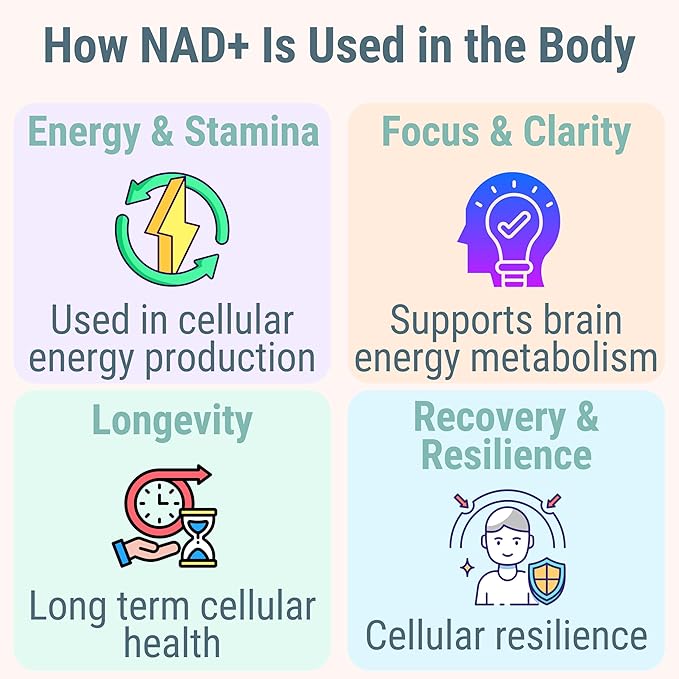 How NAD+ Is Used in the Body

Energy & Stamina

Used in cellular energy production

Focus & Clarity

Supports brain energy metabolism

Longevity

Long term cellular health

Recovery & Resilience

Cellular resilience